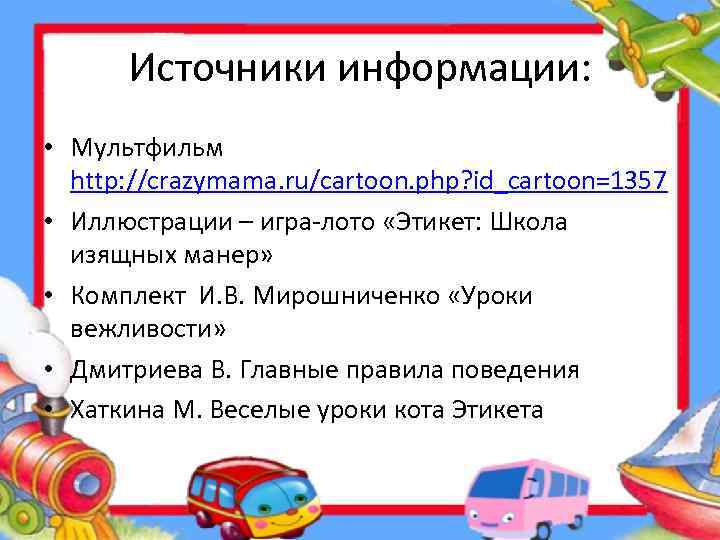 Источники информации:

• Мультфильм http://crazymama.ru/cartoon.php?id_cartoon=1357
• Иллюстрации – игра-лото «Этикет: Школа изящных манер»
• Комплект И.В. Мирошниченко «Уроки вежливости»
• Дмитриева В. Главные правила поведения
• Хаткина М. Веселые уроки кота Этикета